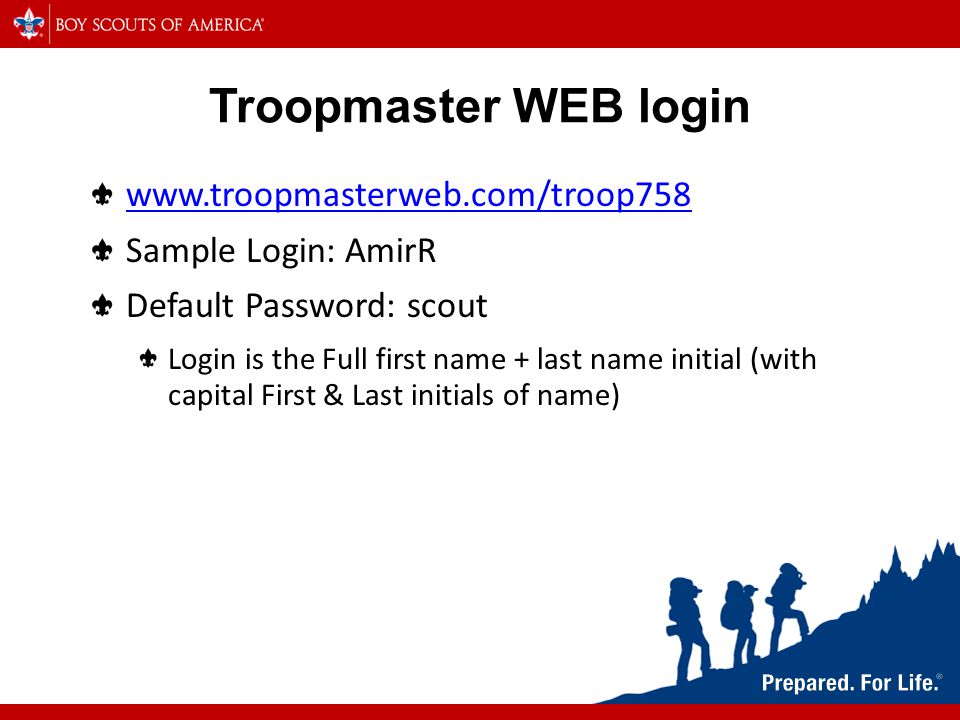 BOY SCOUTS OF AMERICA®

Troopmaster WEB login

www.troopmasterweb.com/troop758

Sample Login: AmirR

Default Password: scout

Login is the Full first name + last name initial (with capital First & Last initials of name)

Prepared. For Life.®